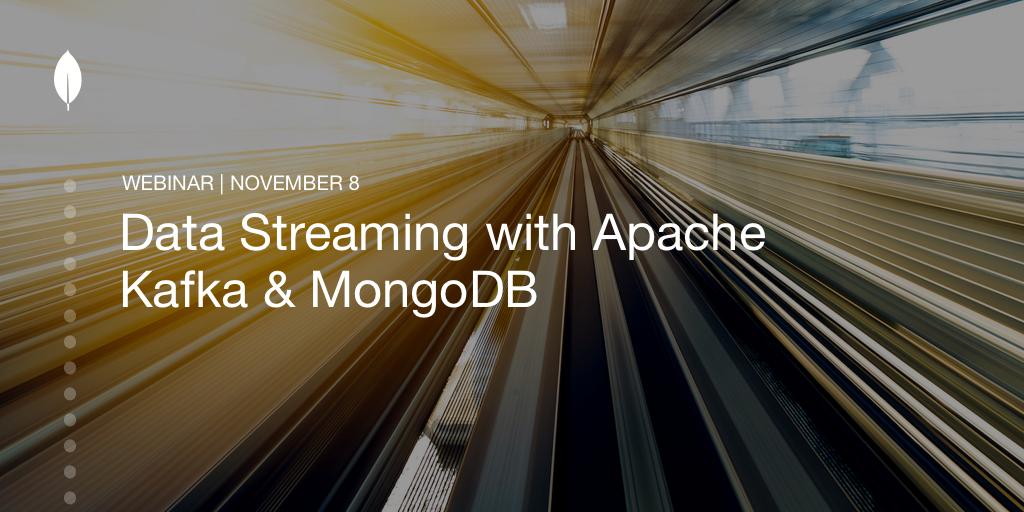 WEBINAR | NOVEMBER 8

Data Streaming with Apache Kafka & MongoDB